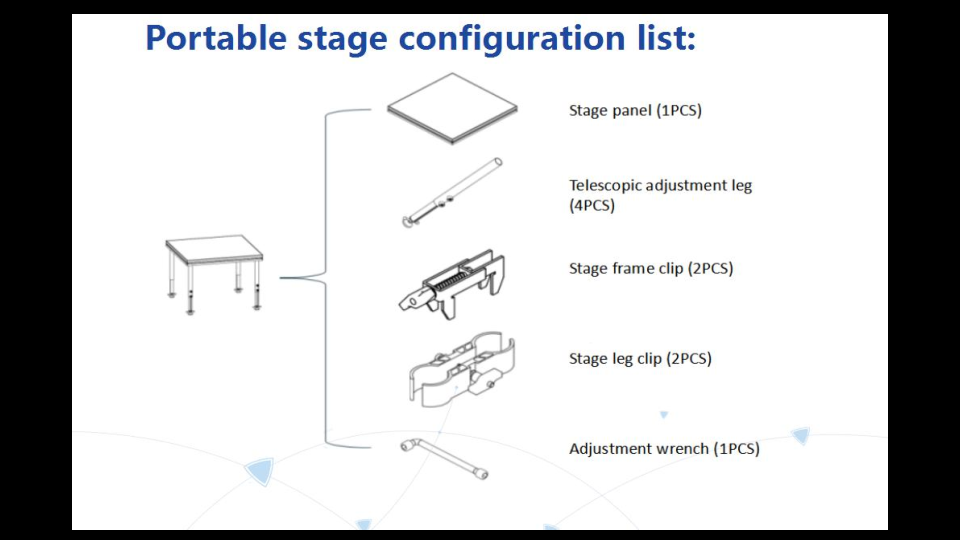 Portable stage configuration list:

Stage panel (1PCS)

Telescopic adjustment leg (4PCS)

Stage frame clip (2PCS)

Stage leg clip (2PCS)

Adjustment wrench (1PCS)